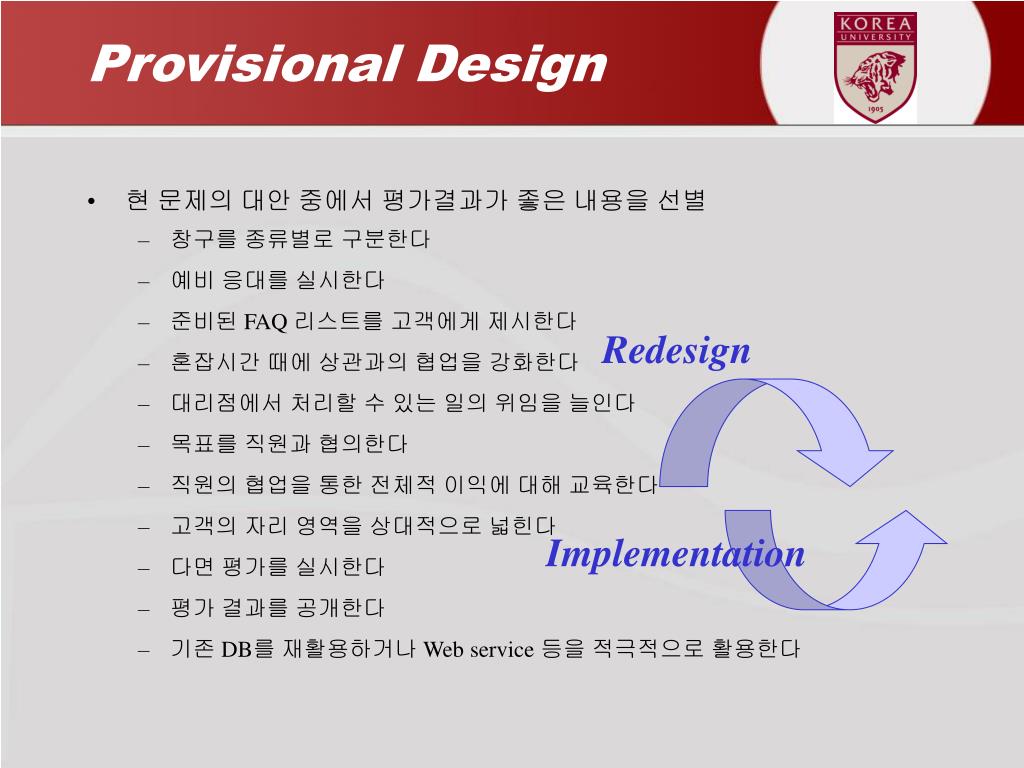 Provisional Design

KOREA UNIVERSITY 1905

• 현 문제의 대안 중에서 평가결과가 좋은 내용을 선별
  – 창구를 종류별로 구분한다
  – 예비 응대를 실시한다
  – 준비된 FAQ 리스트를 고객에게 제시한다
  – 혼잡시간 때에 상관과의 협업을 강화한다
  – 대리점에서 처리할 수 있는 일의 위임을 늘인다
  – 목표를 직원과 협의한다
  – 직원의 협업을 통한 전체적 이익에 대해 교육한다
  – 고객의 자리 영역을 상대적으로 넓힌다
  – 다면 평가를 실시한다
  – 평가 결과를 공개한다
  – 기존 DB를 재활용하거나 Web service 등을 적극적으로 활용한다

Redesign

Implementation